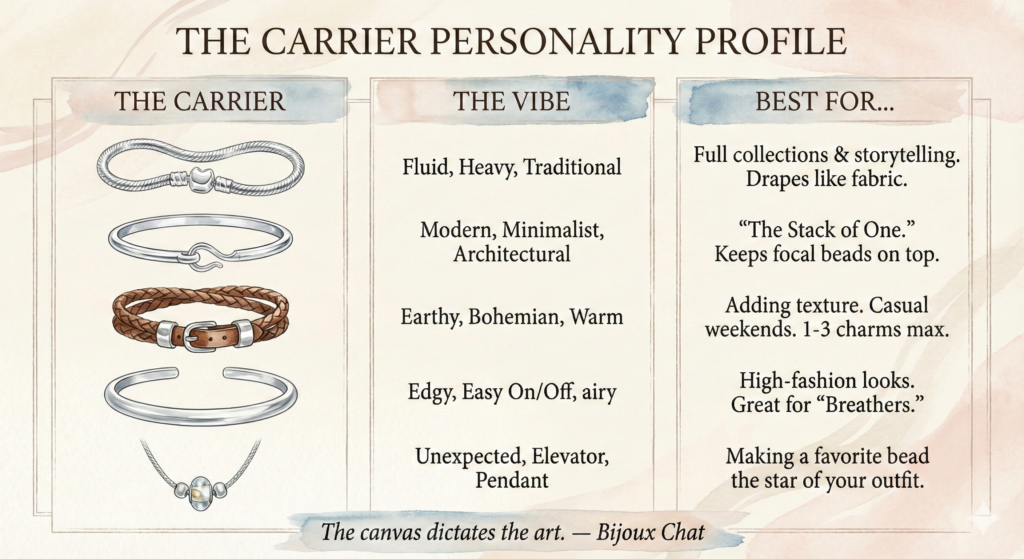 THE CARRIER PERSONALITY PROFILE

| THE CARRIER | THE VIBE | BEST FOR... |
|---|---|---|
| | Fluid, Heavy, Traditional | Full collections & storytelling. Drapes like fabric. |
| | Modern, Minimalist, Architectural | "The Stack of One." Keeps focal beads on top. |
| | Earthy, Bohemian, Warm | Adding texture. Casual weekends. 1-3 charms max. |
| | Edgy, Easy On/Off, airy | High-fashion looks. Great for "Breathers." |
| | Unexpected, Elevator, Pendant | Making a favorite bead the star of your outfit. |

The canvas dictates the art. — Bijoux Chat